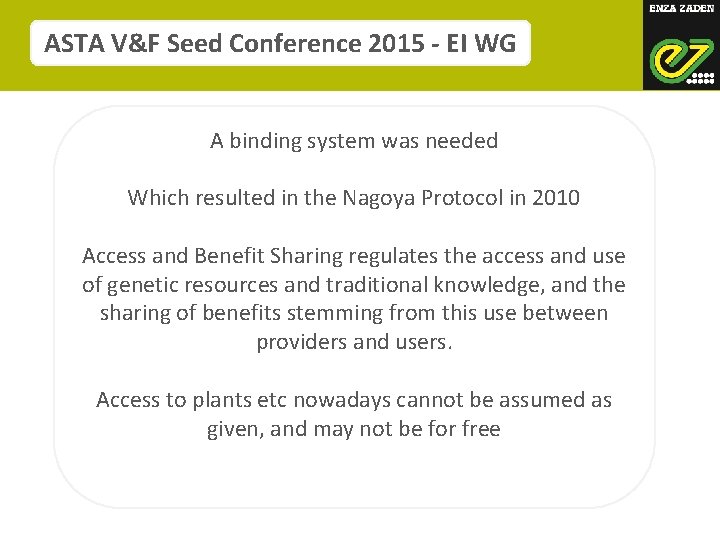 ASTA V&F Seed Conference 2015 - EI WG

ENZA ZADEN

A binding system was needed

Which resulted in the Nagoya Protocol in 2010

Access and Benefit Sharing regulates the access and use of genetic resources and traditional knowledge, and the sharing of benefits stemming from this use between providers and users.

Access to plants etc nowadays cannot be assumed as given, and may not be for free